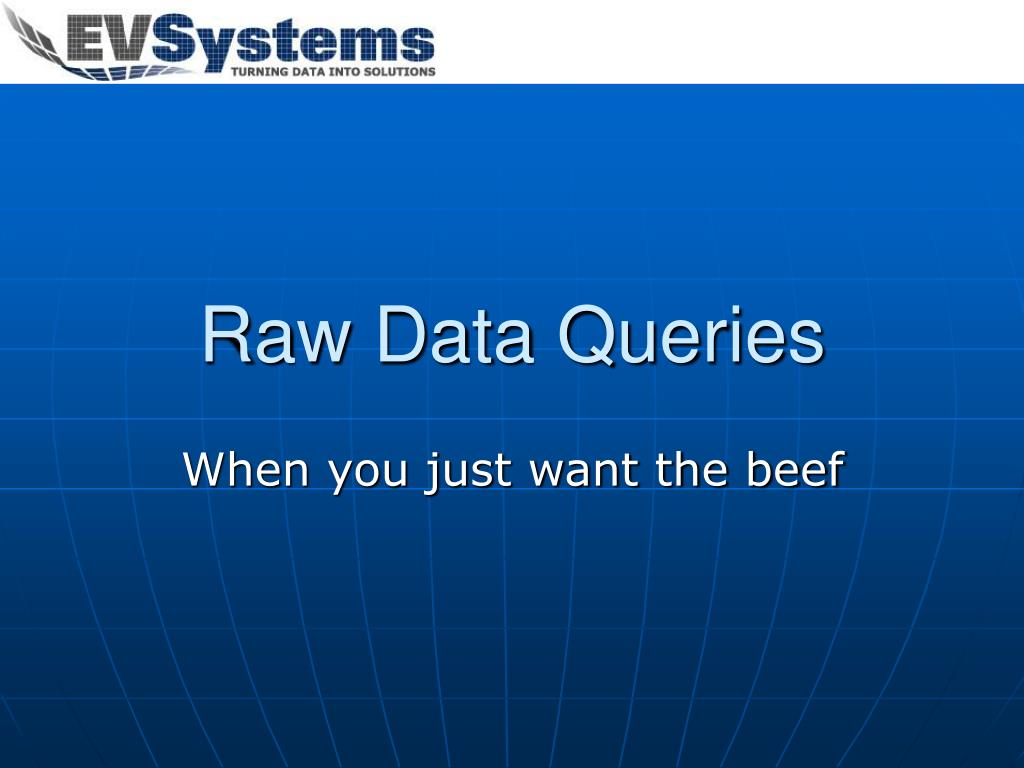 EVSystems
TURNING DATA INTO SOLUTIONS

Raw Data Queries

When you just want the beef